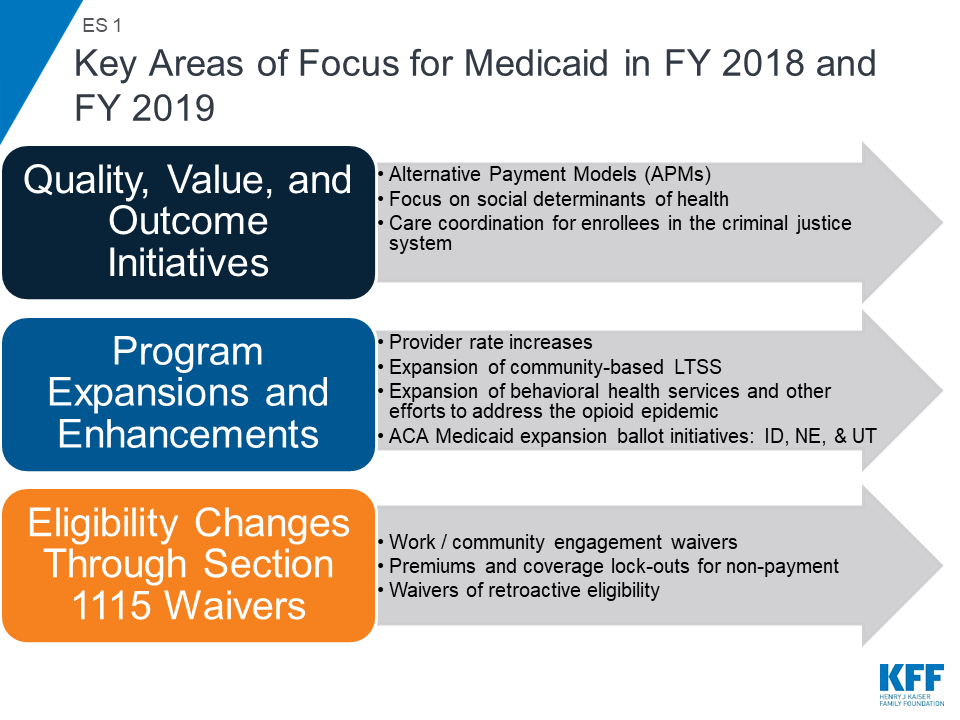 ES 1

Key Areas of Focus for Medicaid in FY 2018 and FY 2019

Quality, Value, and Outcome Initiatives

• Alternative Payment Models (APMs)
• Focus on social determinants of health
• Care coordination for enrollees in the criminal justice system

Program Expansions and Enhancements

• Provider rate increases
• Expansion of community-based LTSS
• Expansion of behavioral health services and other efforts to address the opioid epidemic
• ACA Medicaid expansion ballot initiatives: ID, NE, & UT

Eligibility Changes Through Section 1115 Waivers

• Work / community engagement waivers
• Premiums and coverage lock-outs for non-payment
• Waivers of retroactive eligibility

KFF
HENRY J KAISER FAMILY FOUNDATION